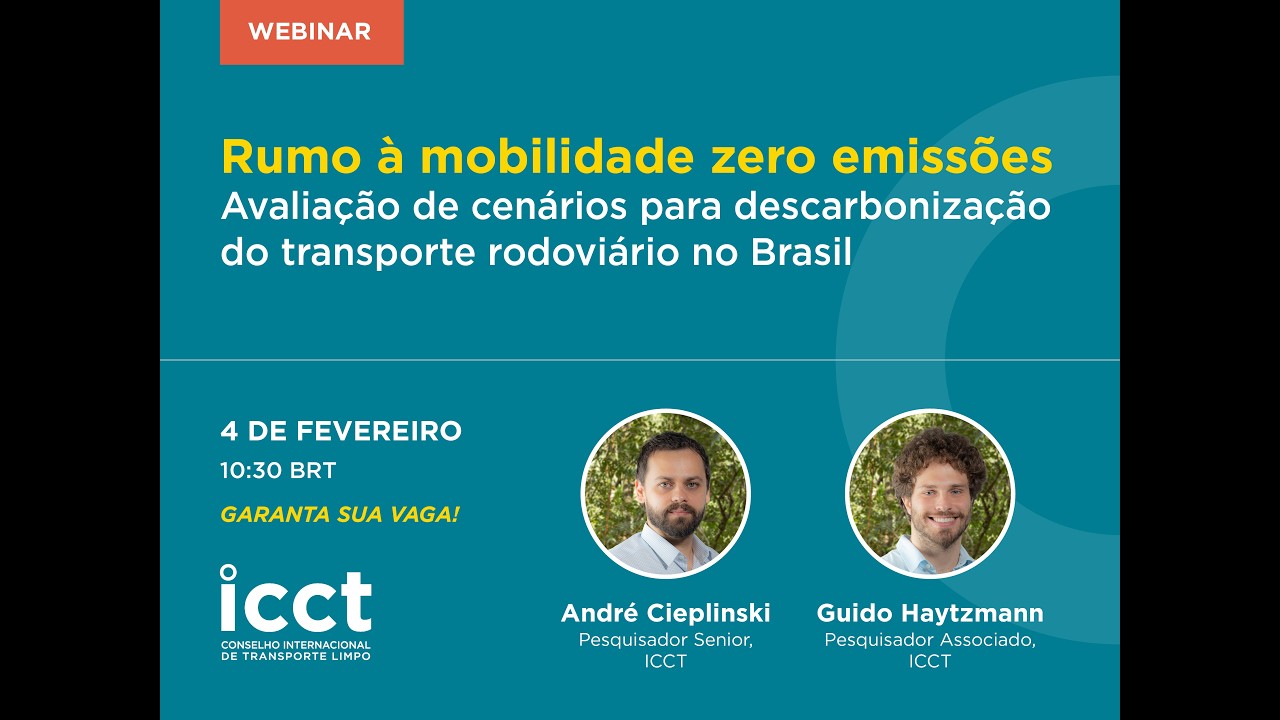 WEBINAR

Rumo à mobilidade zero emissões
Avaliação de cenários para descarbonização do transporte rodoviário no Brasil

4 DE FEVEREIRO
10:30 BRT
GARANTA SUA VAGA!

icct
CONSELHO INTERNACIONAL DE TRANSPORTE LIMPO

André Cieplinski
Pesquisador Senior, ICCT

Guido Haytzmann
Pesquisador Associado, ICCT